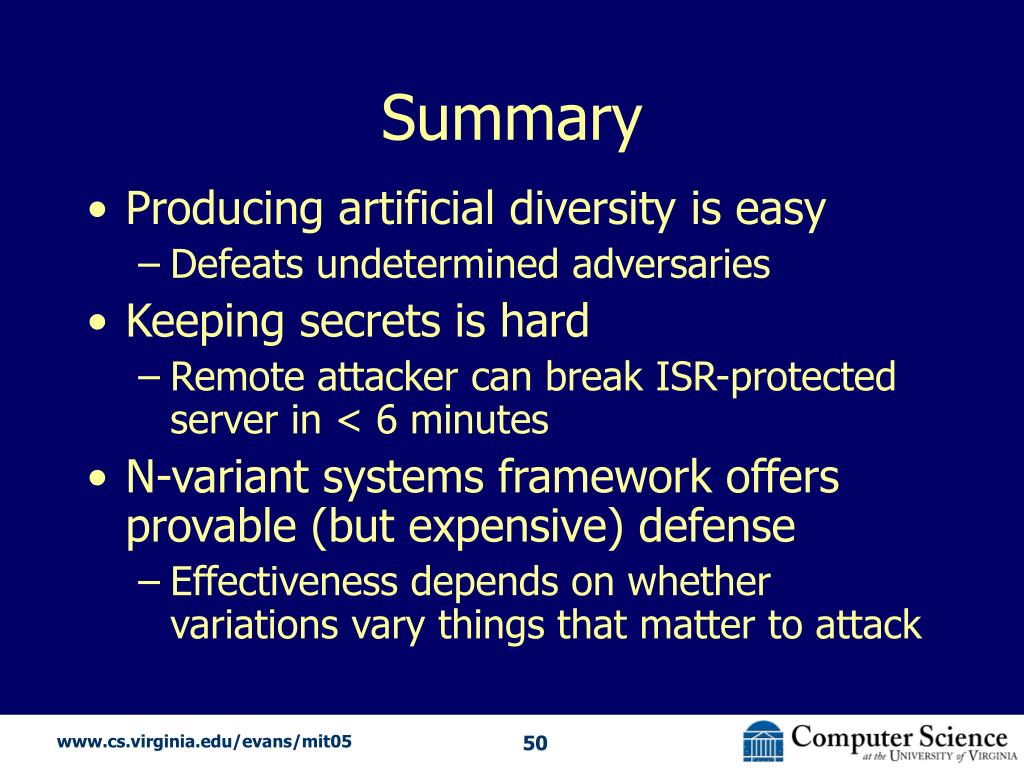 Summary

• Producing artificial diversity is easy
 – Defeats undetermined adversaries
• Keeping secrets is hard
 – Remote attacker can break ISR-protected server in < 6 minutes
• N-variant systems framework offers provable (but expensive) defense
 – Effectiveness depends on whether variations vary things that matter to attack

www.cs.virginia.edu/evans/mit05

50

Computer Science at the University of Virginia